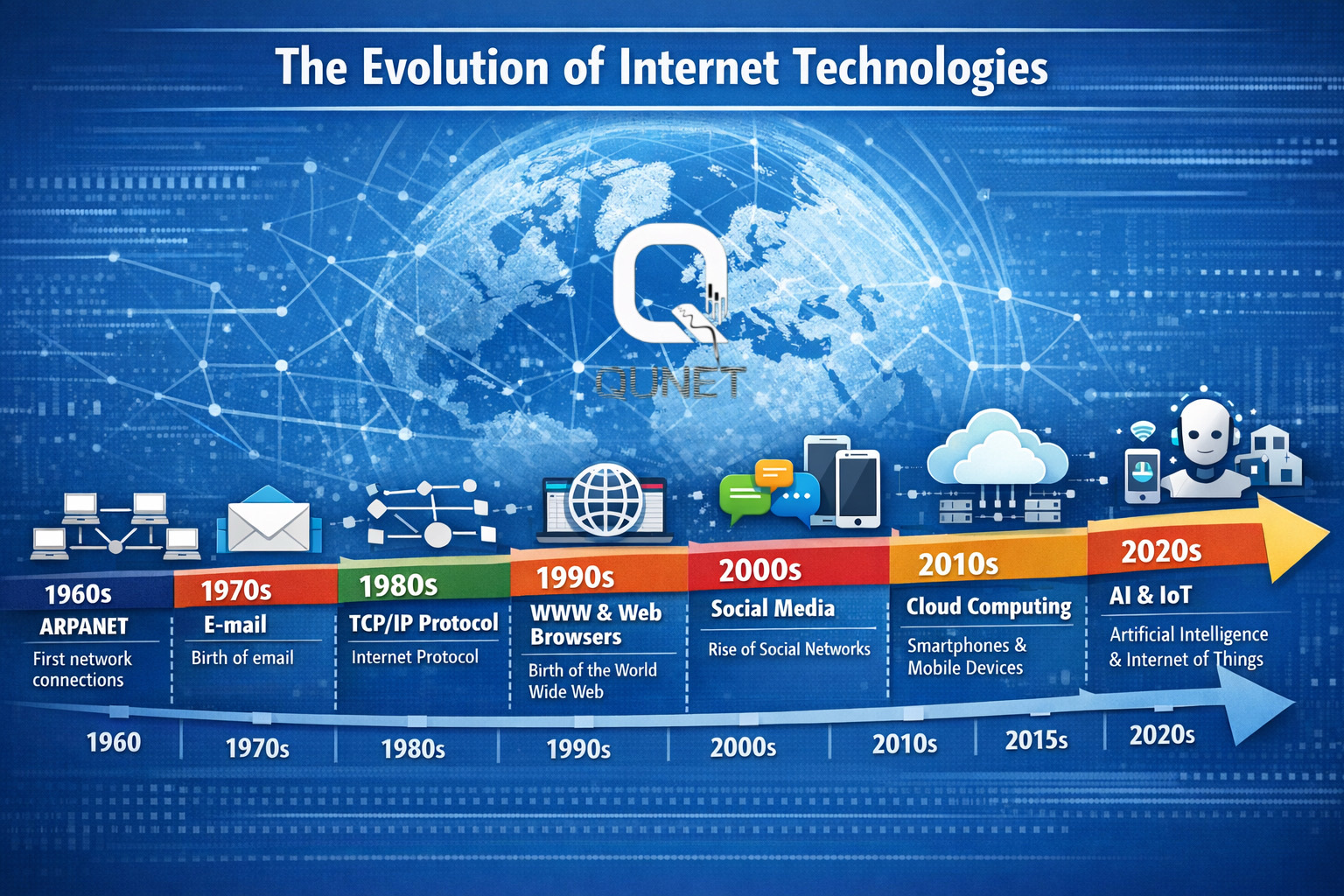 The Evolution of Internet Technologies

QUNET

1960s
ARPANET
First network connections

1970s
E-mail
Birth of email

1980s
TCP/IP Protocol
Internet Protocol

1990s
WWW & Web Browsers
Birth of the World Wide Web

2000s
Social Media
Rise of Social Networks

2010s
Cloud Computing
Smartphones & Mobile Devices

2020s
AI & IoT
Artificial Intelligence & Internet of Things

1960
1970s
1980s
1990s
2000s
2010s
2015s
2020s